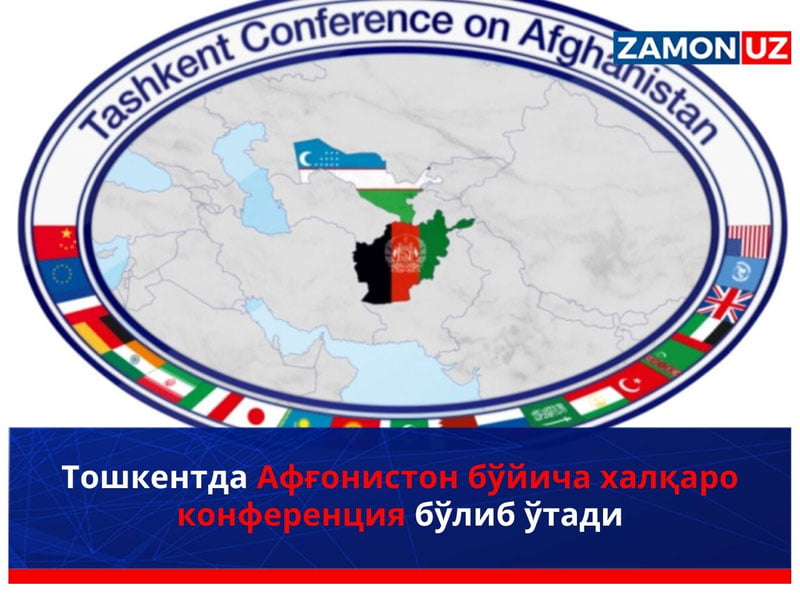 Tashkent Conference on Afghanistan

ZAMON UZ

Тошкентда Афғонистон бўйича халқаро конференция бўлиб ўтади